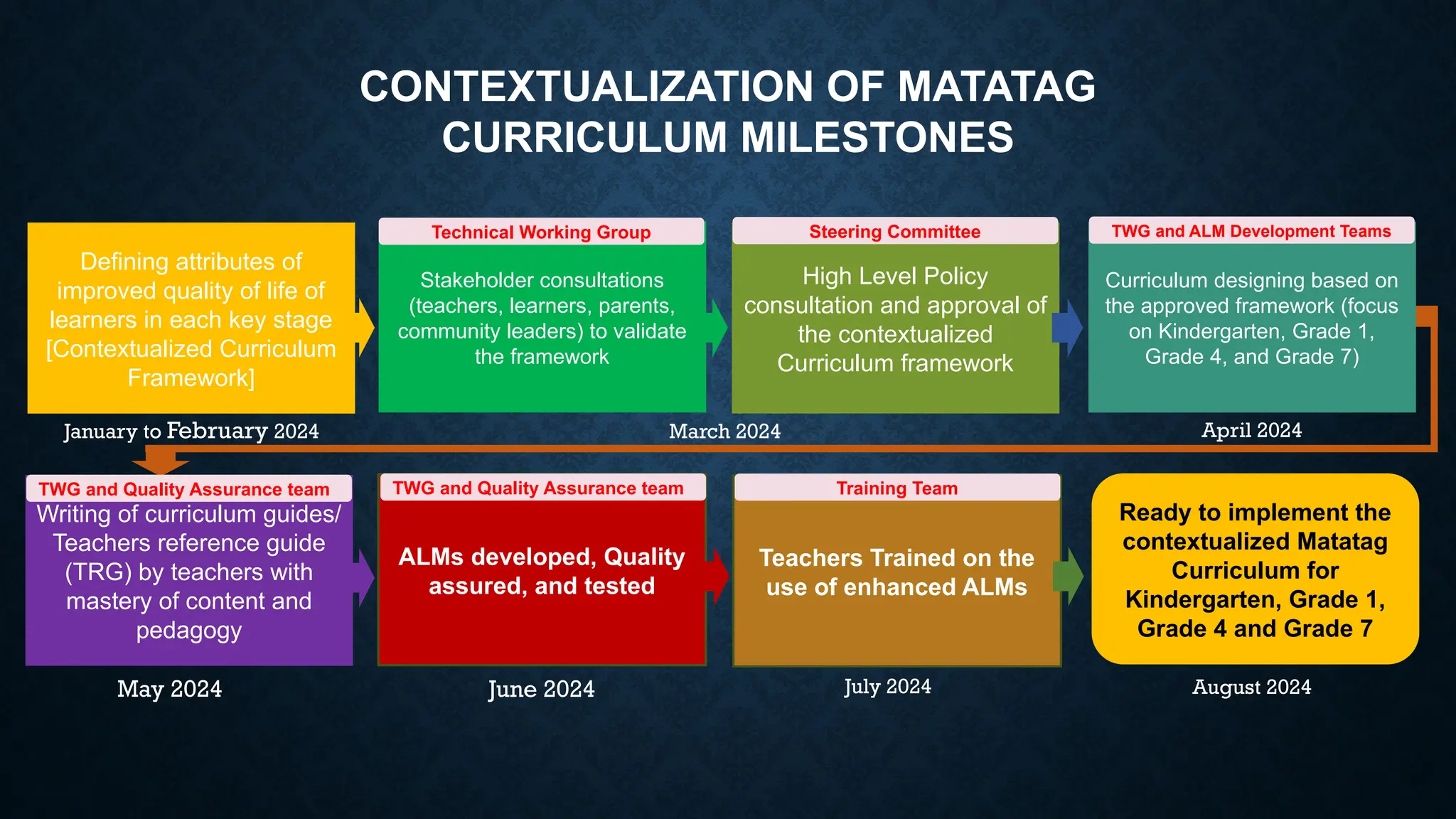 CONTEXTUALIZATION OF MATATAG CURRICULUM MILESTONES

Defining attributes of improved quality of life of learners in each key stage [Contextualized Curriculum Framework]

January to February 2024

Technical Working Group

Stakeholder consultations (teachers, learners, parents, community leaders) to validate the framework

Steering Committee

High Level Policy consultation and approval of the contextualized Curriculum framework

March 2024

TWG and ALM Development Teams

Curriculum designing based on the approved framework (focus on Kindergarten, Grade 1, Grade 4, and Grade 7)

April 2024

TWG and Quality Assurance team

Writing of curriculum guides/ Teachers reference guide (TRG) by teachers with mastery of content and pedagogy

May 2024

TWG and Quality Assurance team

ALMs developed, Quality assured, and tested

June 2024

Training Team

Teachers Trained on the use of enhanced ALMs

July 2024

Ready to implement the contextualized Matatag Curriculum for Kindergarten, Grade 1, Grade 4 and Grade 7

August 2024